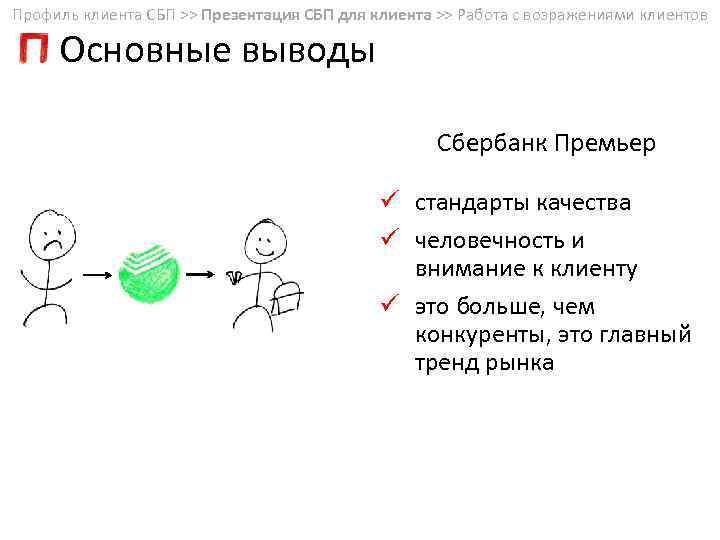 Профиль клиента СБП >> Презентация СБП для клиента >> Работа с возражениями клиентов

П Основные выводы

Сбербанк Премьер

✓ стандарты качества

✓ человечность и внимание к клиенту

✓ это больше, чем конкуренты, это главный тренд рынка